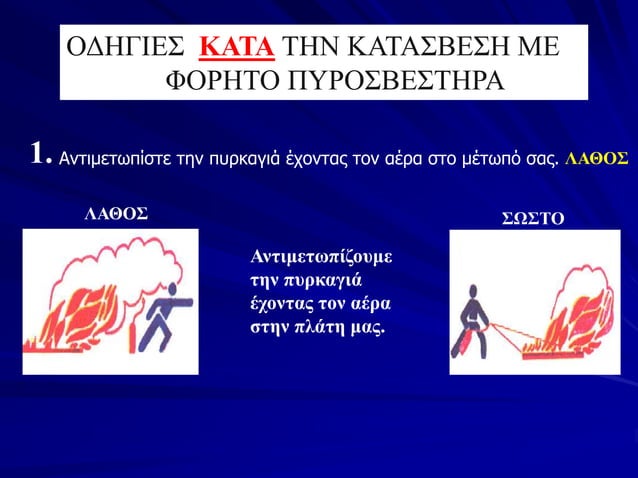 ΟΔΗΓΙΕΣ ΚΑΤΑ ΤΗΝ ΚΑΤΑΣΒΕΣΗ ΜΕ ΦΟΡΗΤΟ ΠΥΡΟΣΒΕΣΤΗΡΑ

1. Αντιμετωπίστε την πυρκαγιά έχοντας τον αέρα στο μέτωπό σας. ΛΑΘΟΣ

ΛΑΘΟΣ

Αντιμετωπίζουμε την πυρκαγιά έχοντας τον αέρα στην πλάτη μας.

ΣΩΣΤΟ